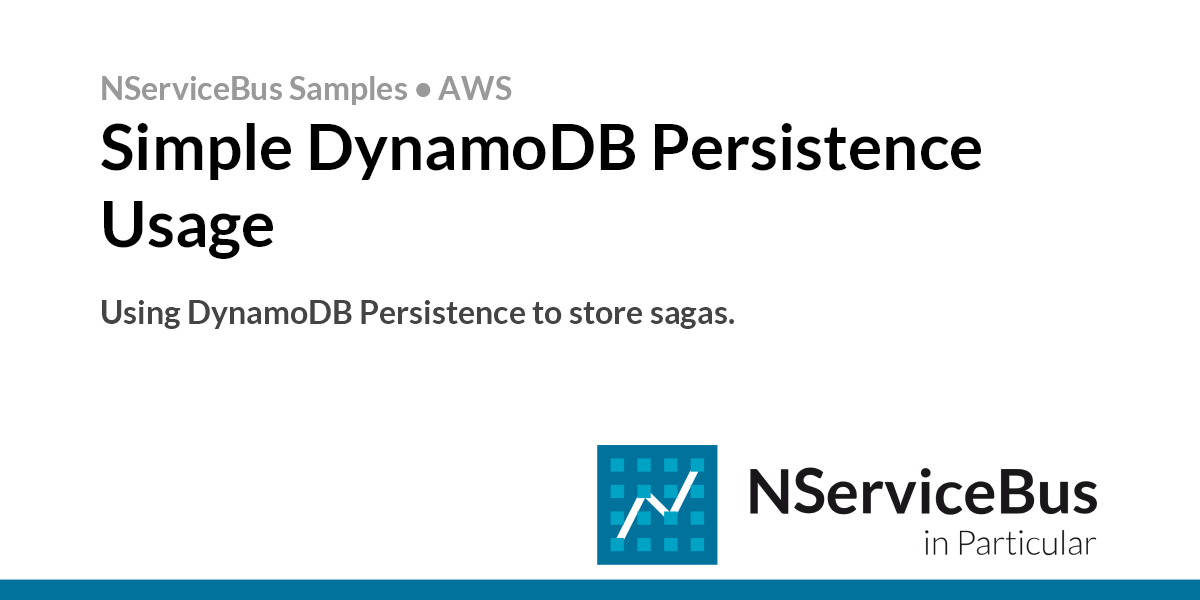 NServiceBus Samples • AWS

Simple DynamoDB Persistence Usage

Using DynamoDB Persistence to store sagas.

NServiceBus
in Particular